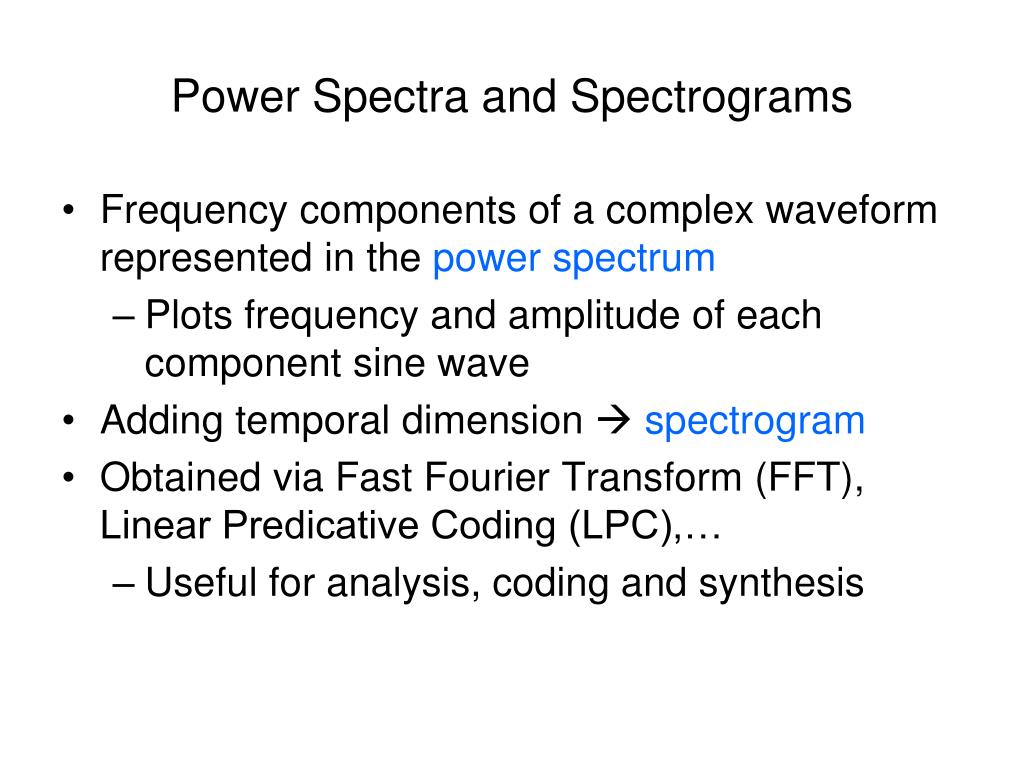 Power Spectra and Spectrograms

• Frequency components of a complex waveform represented in the power spectrum
– Plots frequency and amplitude of each component sine wave
• Adding temporal dimension → spectrogram
• Obtained via Fast Fourier Transform (FFT), Linear Predicative Coding (LPC),…
– Useful for analysis, coding and synthesis